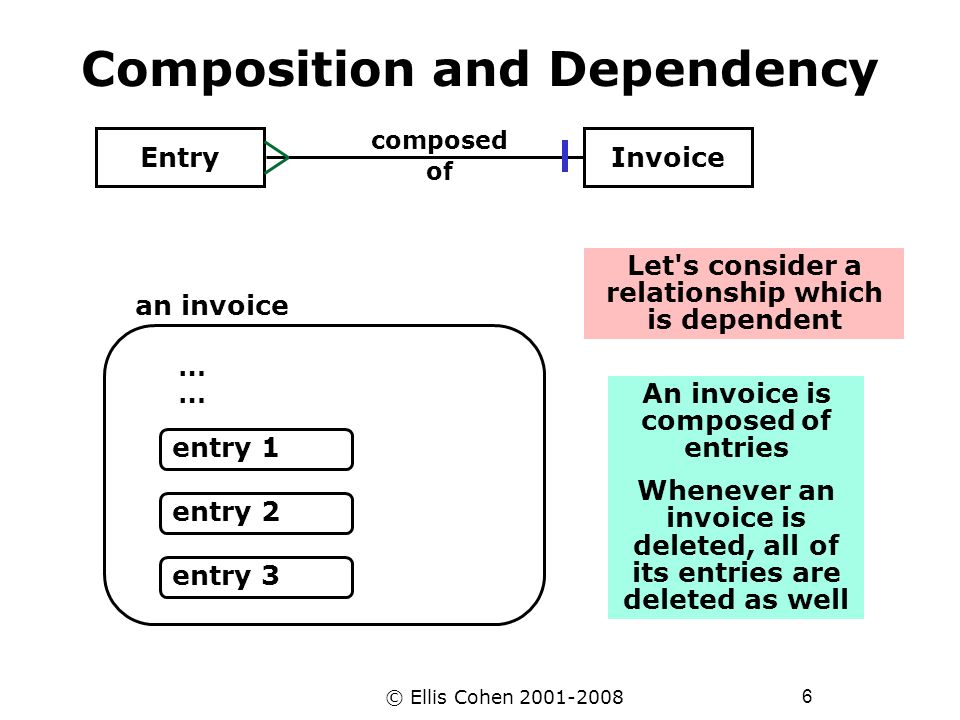 Composition and Dependency

Entry

composed of

Invoice

Let's consider a relationship which is dependent

an invoice

…
…

entry 1

entry 2

entry 3

An invoice is composed of entries

Whenever an invoice is deleted, all of its entries are deleted as well

© Ellis Cohen 2001-2008

6